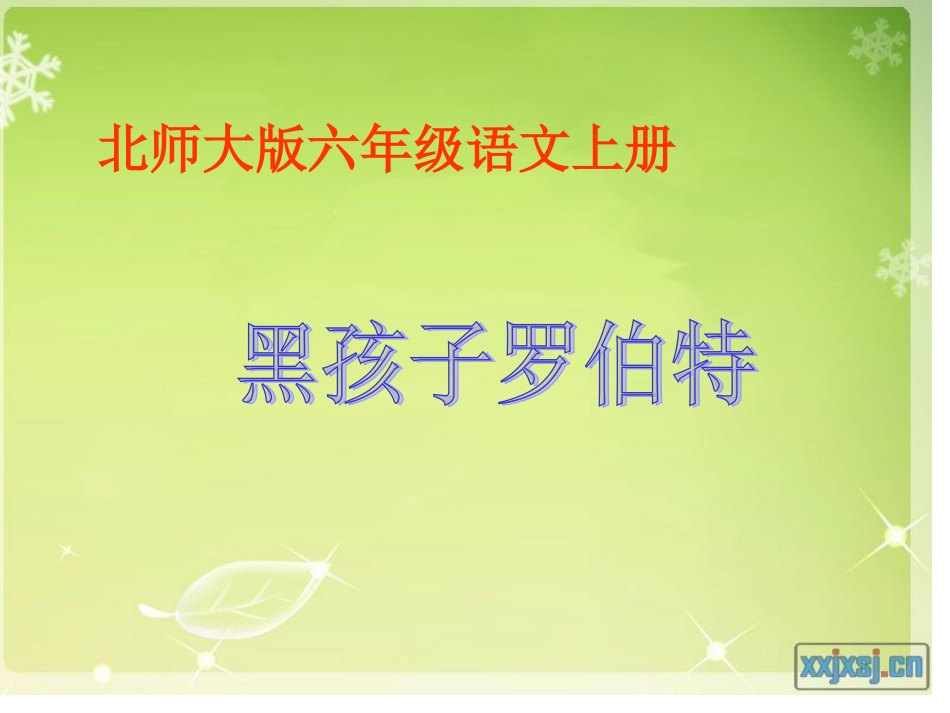 北师大版六年级语文上册

黑孩子罗伯特

xxjxsj.cn